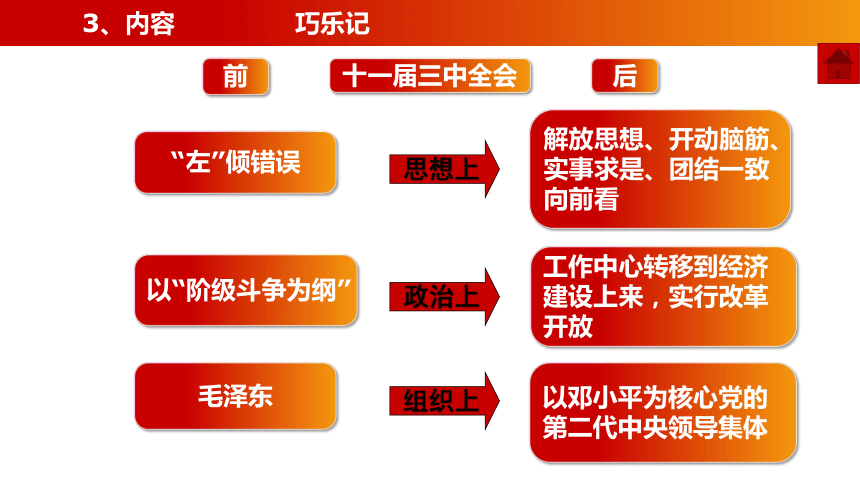 3、内容 巧乐记

前 十一届三中全会 后

“左”倾错误

思想上

解放思想、开动脑筋、实事求是、团结一致向前看

以“阶级斗争为纲”

政治上

工作中心转移到经济建设上来，实行改革开放

毛泽东

组织上

以邓小平为核心党的第二代中央领导集体